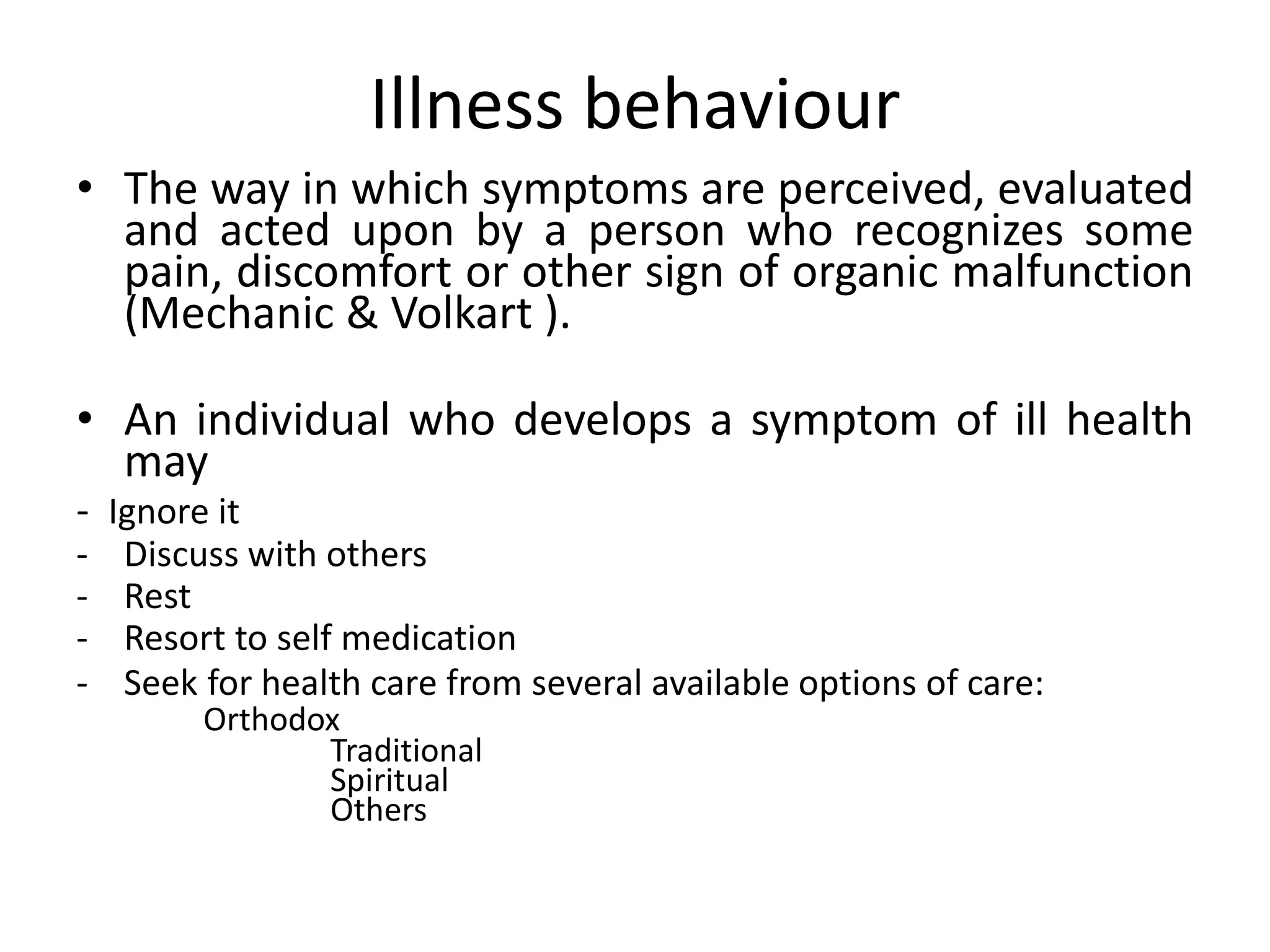 Illness behaviour

• The way in which symptoms are perceived, evaluated and acted upon by a person who recognizes some pain, discomfort or other sign of organic malfunction (Mechanic & Volkart ).

• An individual who develops a symptom of ill health may
- Ignore it
- Discuss with others
- Rest
- Resort to self medication
- Seek for health care from several available options of care:
Orthodox
Traditional
Spiritual
Others